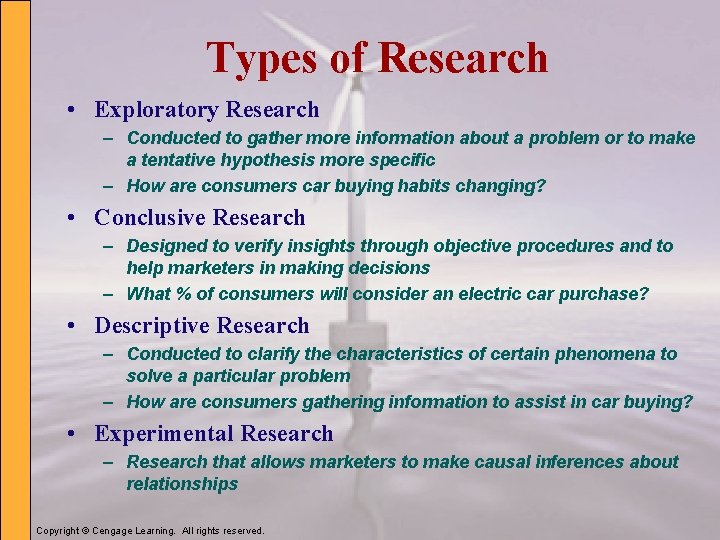 Types of Research

• Exploratory Research
  – Conducted to gather more information about a problem or to make a tentative hypothesis more specific
  – How are consumers car buying habits changing?

• Conclusive Research
  – Designed to verify insights through objective procedures and to help marketers in making decisions
  – What % of consumers will consider an electric car purchase?

• Descriptive Research
  – Conducted to clarify the characteristics of certain phenomena to solve a particular problem
  – How are consumers gathering information to assist in car buying?

• Experimental Research
  – Research that allows marketers to make causal inferences about relationships

Copyright © Cengage Learning. All rights reserved.